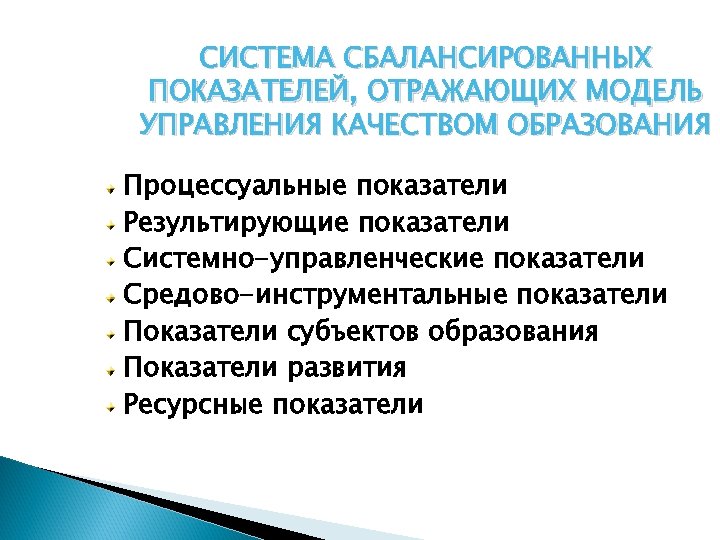 СИСТЕМА СБАЛАНСИРОВАННЫХ ПОКАЗАТЕЛЕЙ, ОТРАЖАЮЩИХ МОДЕЛЬ УПРАВЛЕНИЯ КАЧЕСТВОМ ОБРАЗОВАНИЯ

Процессуальные показатели
Результирующие показатели
Системно-управленческие показатели
Средово-инструментальные показатели
Показатели субъектов образования
Показатели развития
Ресурсные показатели